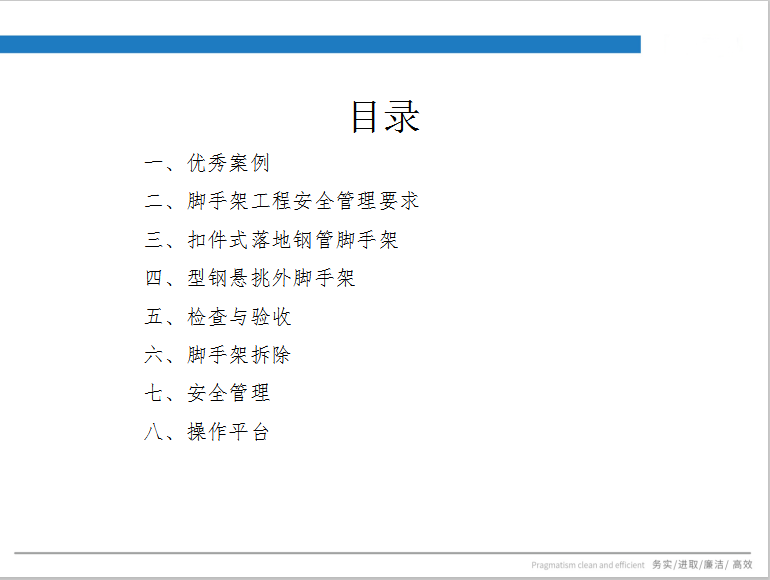 目录

一、优秀案例

二、脚手架工程安全管理要求

三、扣件式落地钢管脚手架

四、型钢悬挑外脚手架

五、检查与验收

六、脚手架拆除

七、安全管理

八、操作平台

Pragmatism clean and efficient 务实/进取/廉洁/ 高效